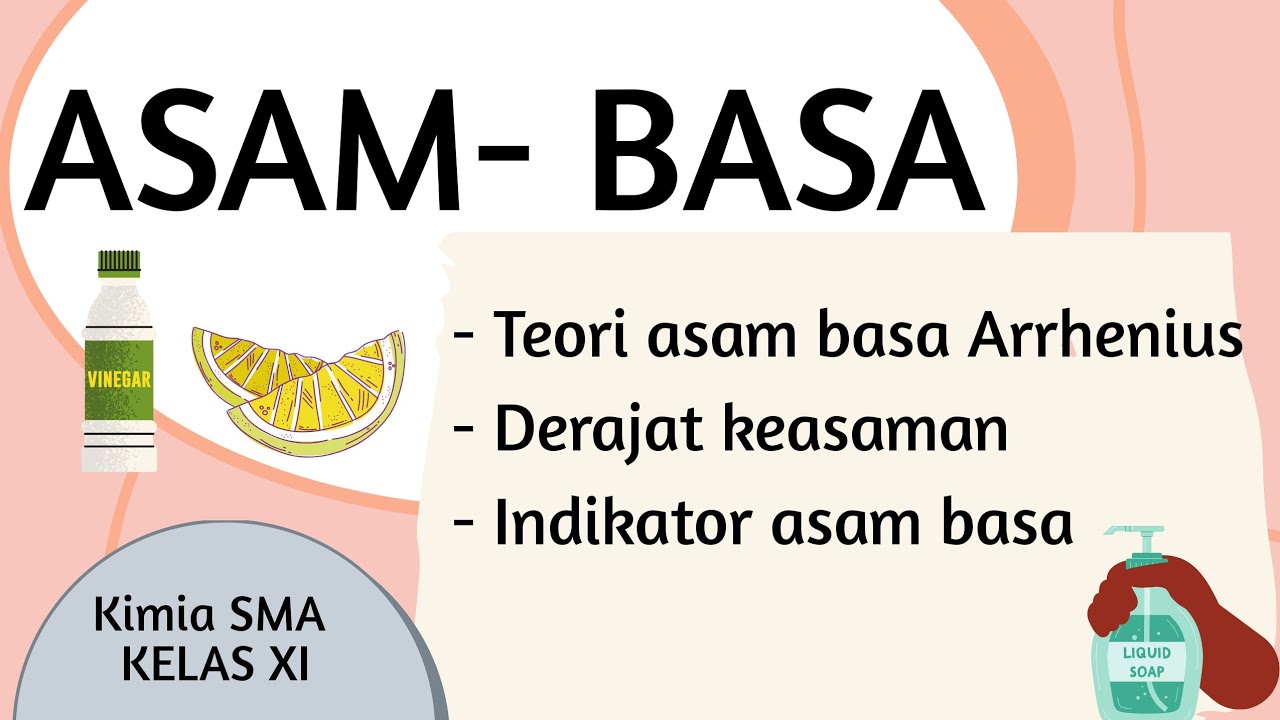 ASAM- BASA

VINEGAR

- Teori asam basa Arrhenius
- Derajat keasaman
- Indikator asam basa

Kimia SMA
KELAS XI

LIQUID SOAP